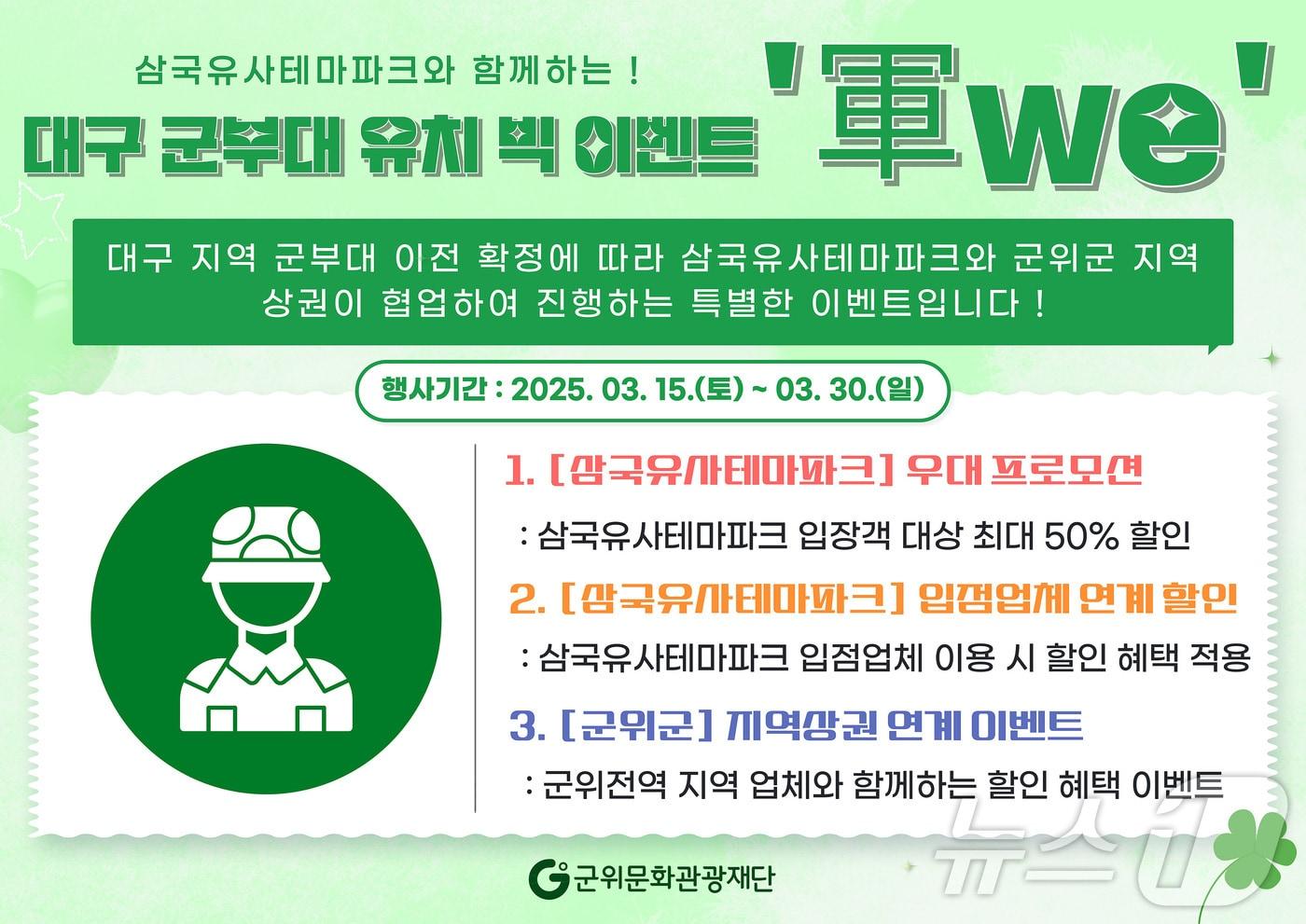 삼국유사테마파크와 함께하는 !

대구 군부대 유치 빅 이벤트 '軍we'

대구 지역 군부대 이전 확정에 따라 삼국유사테마파크와 군위군 지역 상권이 협업하여 진행하는 특별한 이벤트입니다 !

행사기간 : 2025. 03. 15.(토) ~ 03. 30.(일)

1. [삼국유사테마파크] 우대 프로모션

: 삼국유사테마파크 입장객 대상 최대 50% 할인

2. [삼국유사테마파크] 입점업체 연계 할인

: 삼국유사테마파크 입점업체 이용 시 할인 혜택 적용

3. [군위군] 지역상권 연계 이벤트

: 군위전역 지역 업체와 함께하는 할인 혜택 이벤트

군위문화관광재단

뉴스1